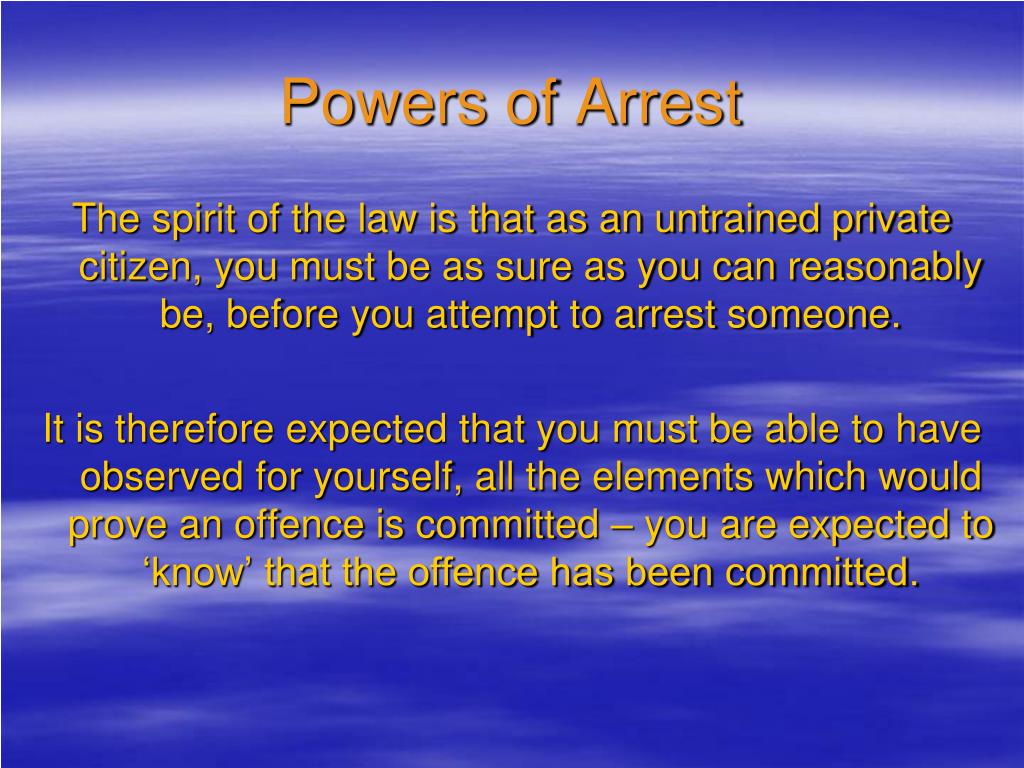 Powers of Arrest

The spirit of the law is that as an untrained private citizen, you must be as sure as you can reasonably be, before you attempt to arrest someone.

It is therefore expected that you must be able to have observed for yourself, all the elements which would prove an offence is committed – you are expected to ‘know’ that the offence has been committed.